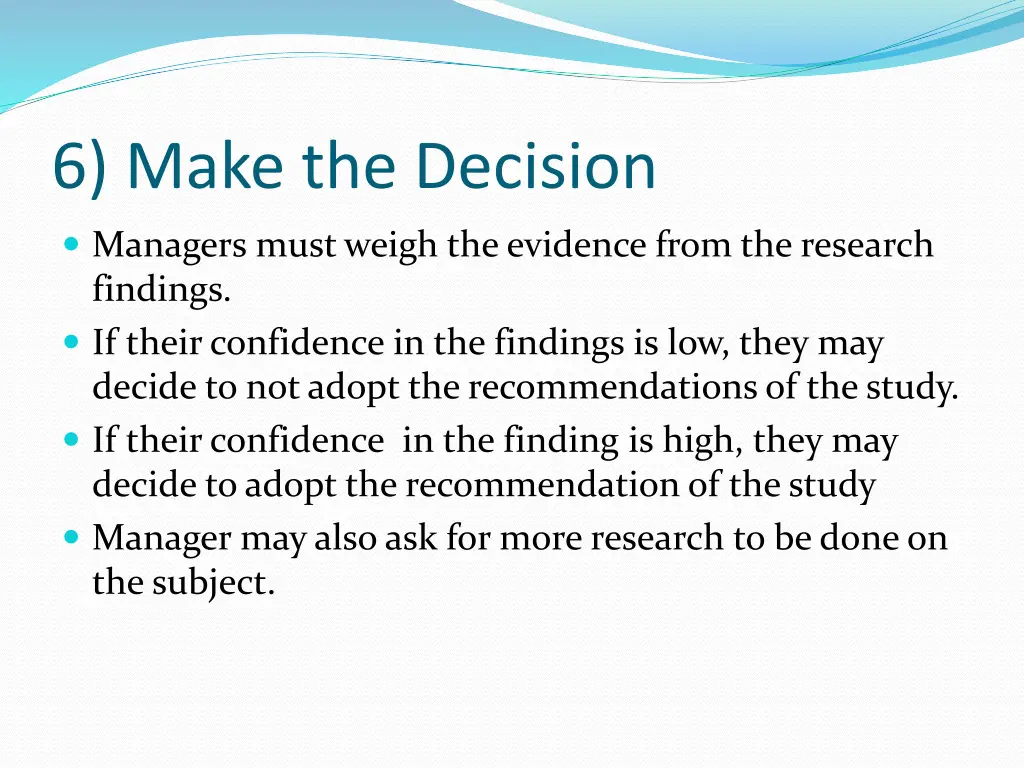 6) Make the Decision

- Managers must weigh the evidence from the research findings.
- If their confidence in the findings is low, they may decide to not adopt the recommendations of the study.
- If their confidence in the finding is high, they may decide to adopt the recommendation of the study
- Manager may also ask for more research to be done on the subject.